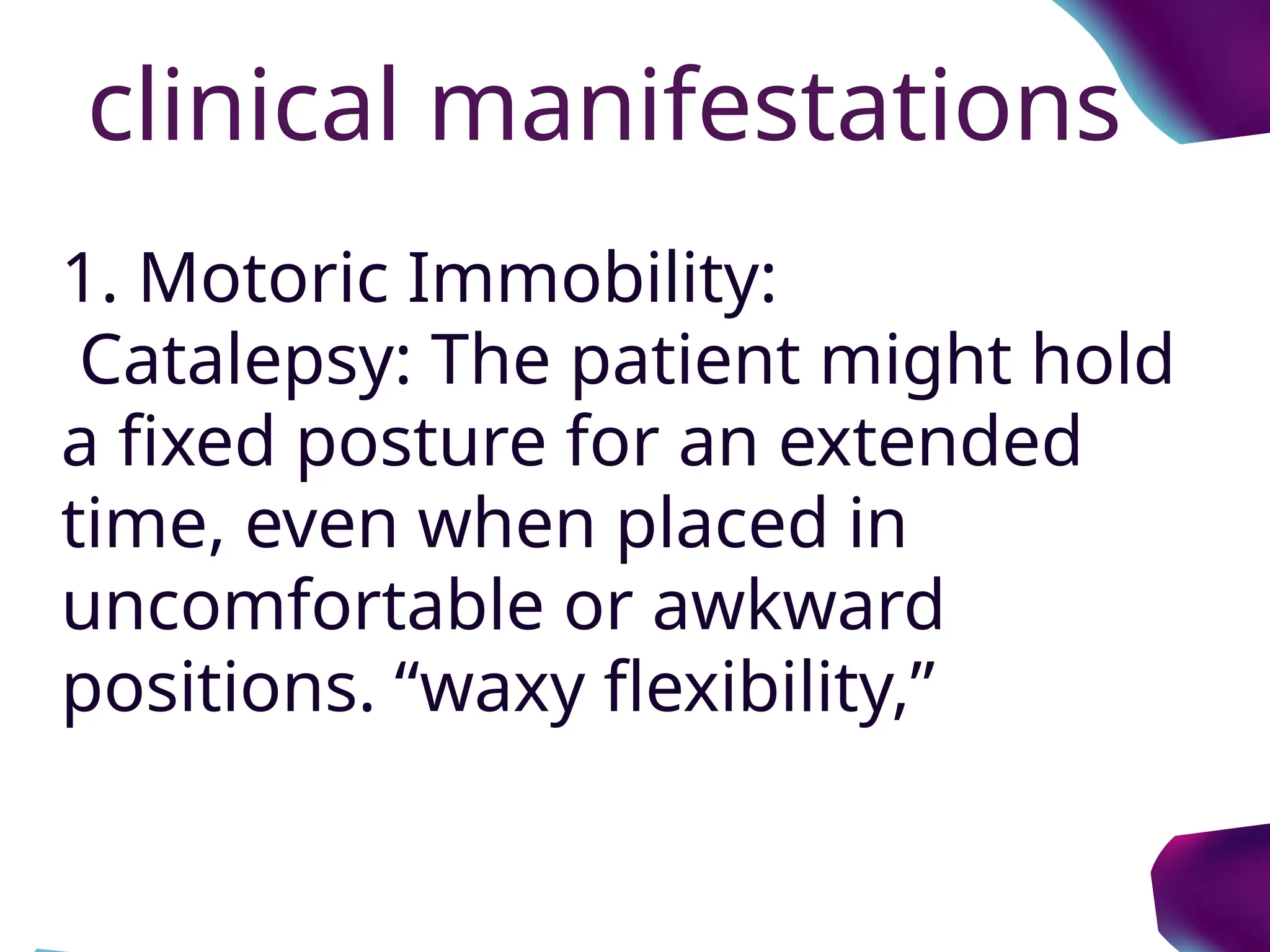 clinical manifestations

1. Motoric Immobility:
Catalepsy: The patient might hold a fixed posture for an extended time, even when placed in uncomfortable or awkward positions. “waxy flexibility,”